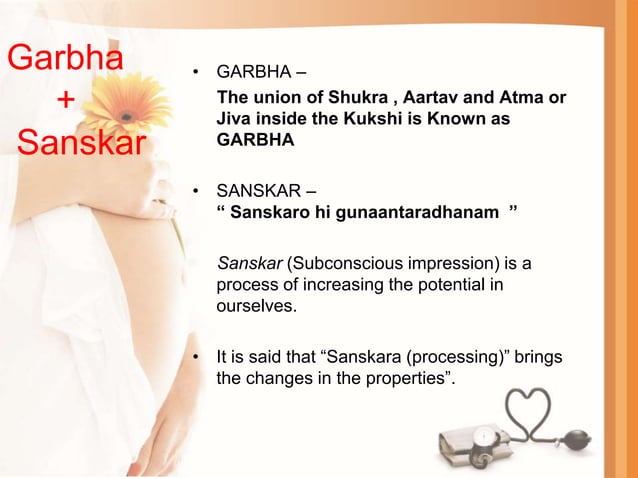 Garbha
+
Sanskar

• GARBHA –
The union of Shukra , Aartav and Atma or Jiva inside the Kukshi is Known as GARBHA

• SANSKAR –
“ Sanskaro hi gunaantaradhanam ”

Sanskar (Subconscious impression) is a process of increasing the potential in ourselves.

• It is said that “Sanskara (processing)” brings the changes in the properties”.